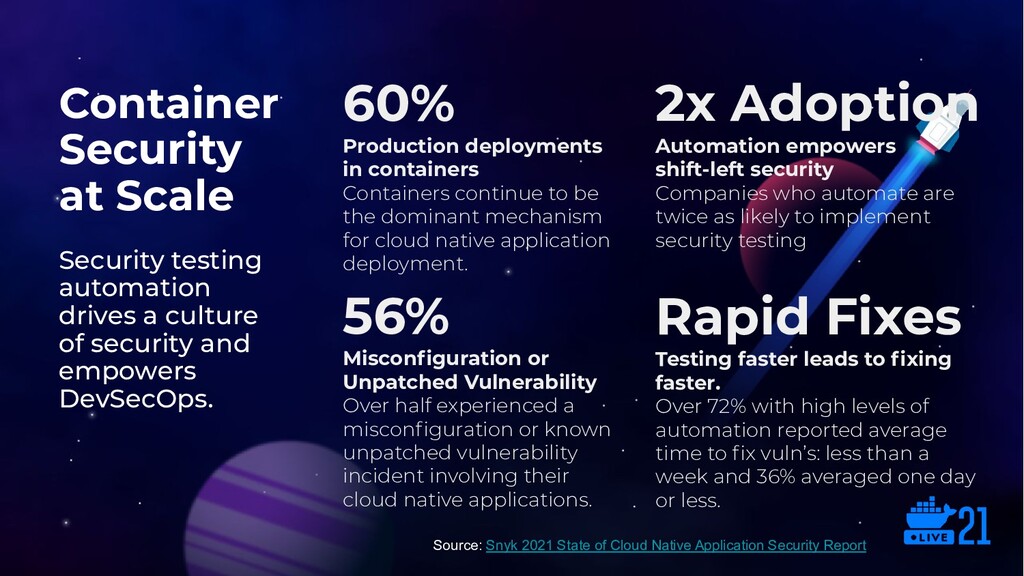 Container Security at Scale

Security testing automation drives a culture of security and empowers DevSecOps.

60%

Production deployments in containers

Containers continue to be the dominant mechanism for cloud native application deployment.

56%

Misconfiguration or Unpatched Vulnerability

Over half experienced a misconfiguration or known unpatched vulnerability incident involving their cloud native applications.

2x Adoption

Automation empowers shift-left security

Companies who automate are twice as likely to implement security testing

Rapid Fixes

Testing faster leads to fixing faster.

Over 72% with high levels of automation reported average time to fix vuln's: less than a week and 36% averaged one day or less.

Source: Snyk 2021 State of Cloud Native Application Security Report

LIVE 21